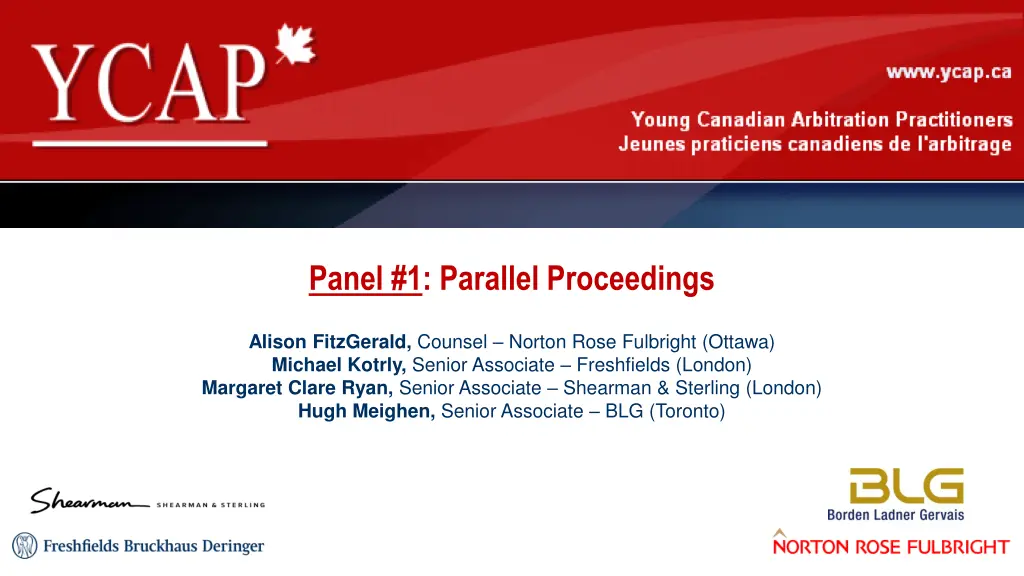 YCAP

www.ycap.ca

Young Canadian Arbitration Practitioners
Jeunes praticiens canadiens de l'arbitrage

Panel #1: Parallel Proceedings

Alison FitzGerald, Counsel – Norton Rose Fulbright (Ottawa)
Michael Kotrly, Senior Associate – Freshfields (London)
Margaret Clare Ryan, Senior Associate – Shearman & Sterling (London)
Hugh Meighen, Senior Associate – BLG (Toronto)

Shearman SHEARMAN & STERLING

Freshfields Bruckhaus Deringer

BLG
Borden Ladner Gervais

NORTON ROSE FULBRIGHT